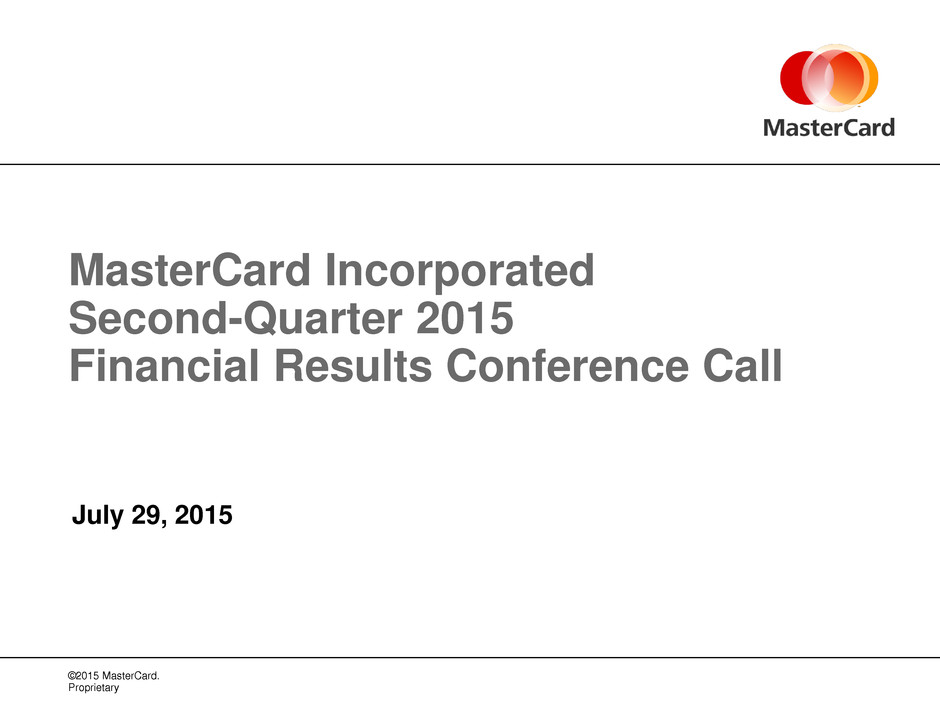 MasterCard

MasterCard Incorporated
Second-Quarter 2015
Financial Results Conference Call

July 29, 2015

©2015 MasterCard.
Proprietary